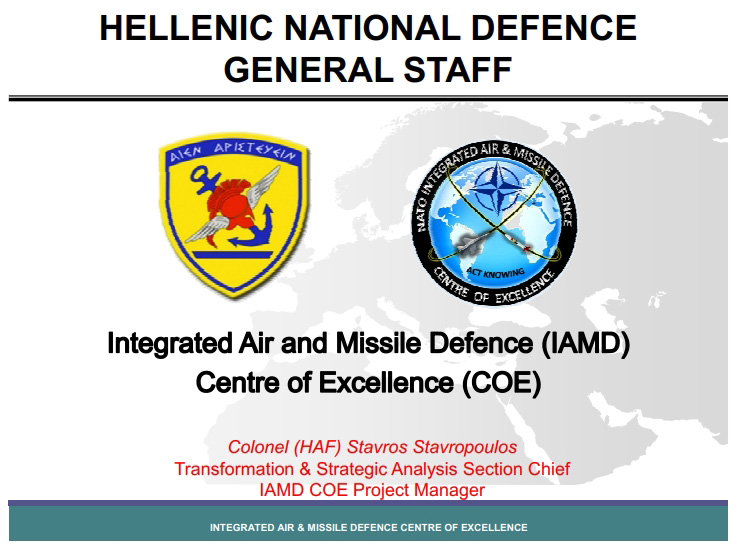 HELLENIC NATIONAL DEFENCE GENERAL STAFF

ΑΙΕΝ ΑΡΙΣΤΕΥΕΙΝ

NATO INTEGRATED AIR & MISSILE DEFENCE
ACT KNOWING
CENTRE OF EXCELLENCE

Integrated Air and Missile Defence (IAMD) Centre of Excellence (COE)

Colonel (HAF) Stavros Stavropoulos
Transformation & Strategic Analysis Section Chief
IAMD COE Project Manager

INTEGRATED AIR & MISSILE DEFENCE CENTRE OF EXCELLENCE